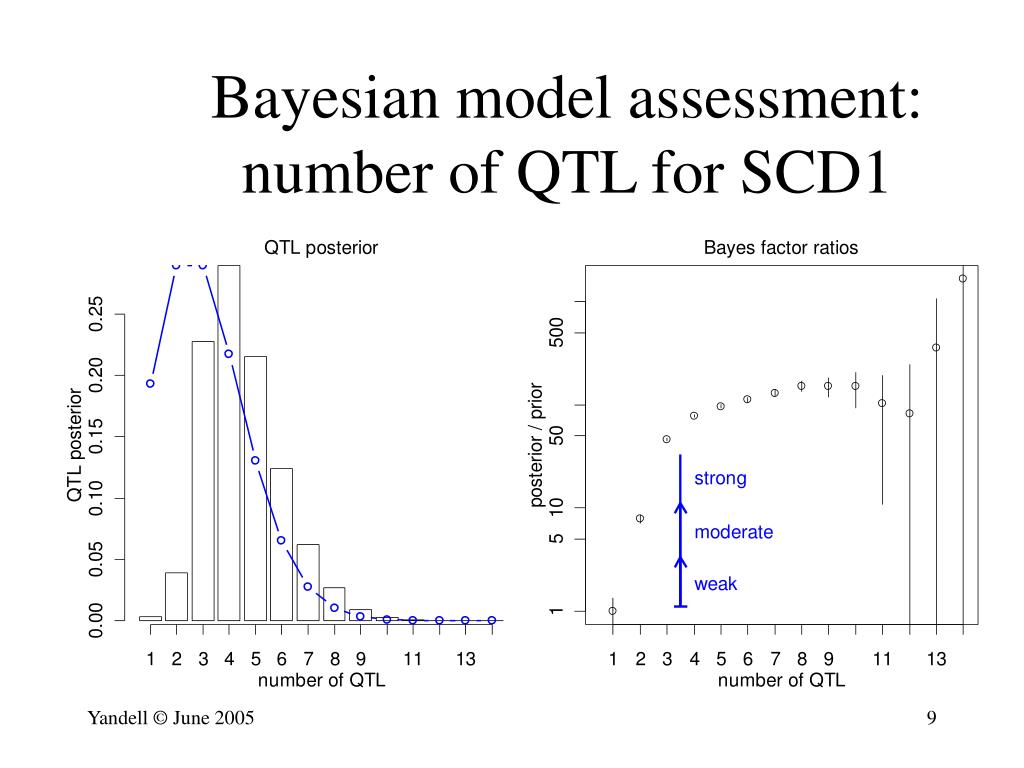 Bayesian model assessment: number of QTL for SCD1

QTL posterior

QTL posterior

0.00 0.05 0.10 0.15 0.20 0.25

1 2 3 4 5 6 7 8 9 11 13

number of QTL

Bayes factor ratios

posterior / prior

1 5 10 50 500

strong

moderate

weak

1 2 3 4 5 6 7 8 9 11 13

number of QTL

Yandell © June 2005

9